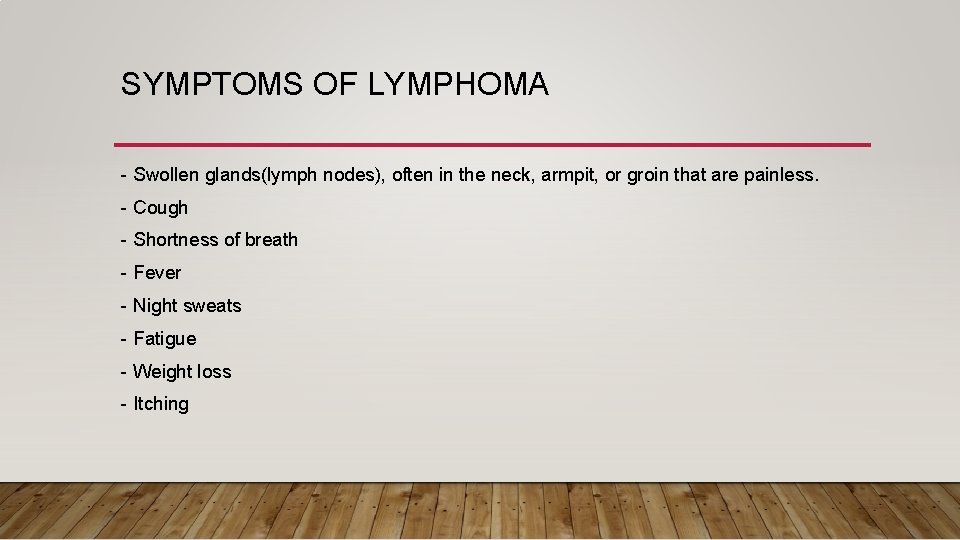 SYMPTOMS OF LYMPHOMA

- Swollen glands(lymph nodes), often in the neck, armpit, or groin that are painless.
- Cough
- Shortness of breath
- Fever
- Night sweats
- Fatigue
- Weight loss
- Itching